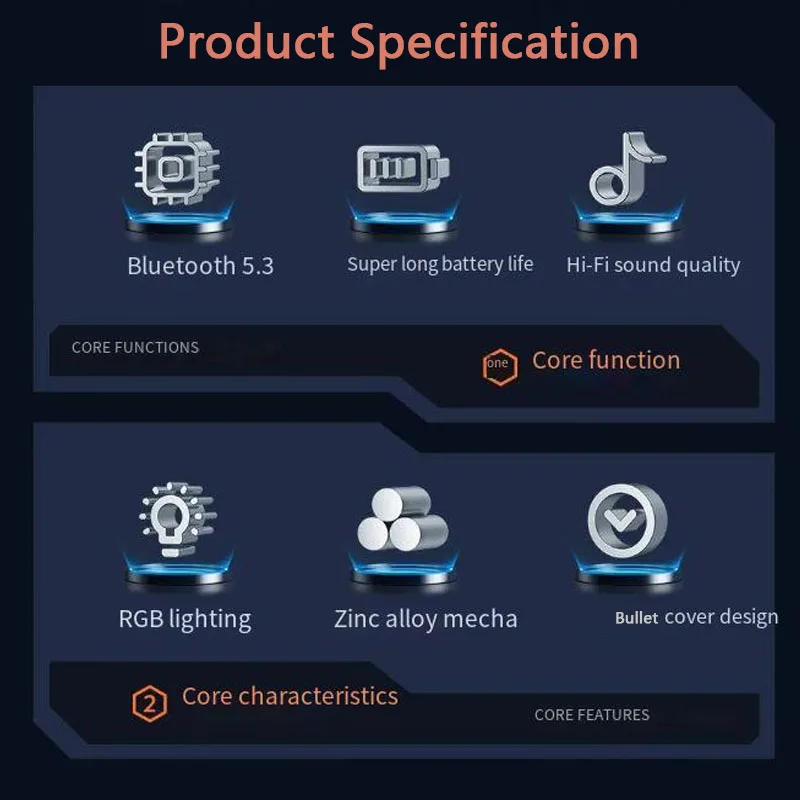 Product Specification

Bluetooth 5.3

Super long battery life

Hi-Fi sound quality

CORE FUNCTIONS

one Core function

RGB lighting

Zinc alloy mecha

Bullet cover design

2 Core characteristics

CORE FEATURES